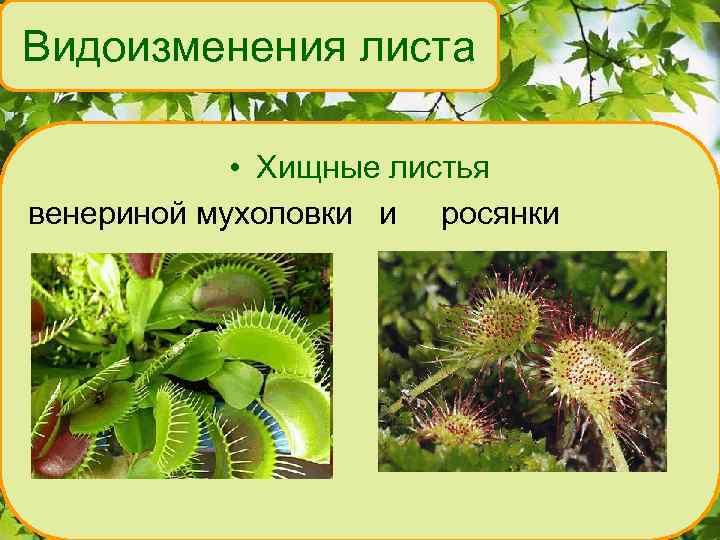 Видоизменения листа

• Хищные листья

венериной мухоловки и росянки